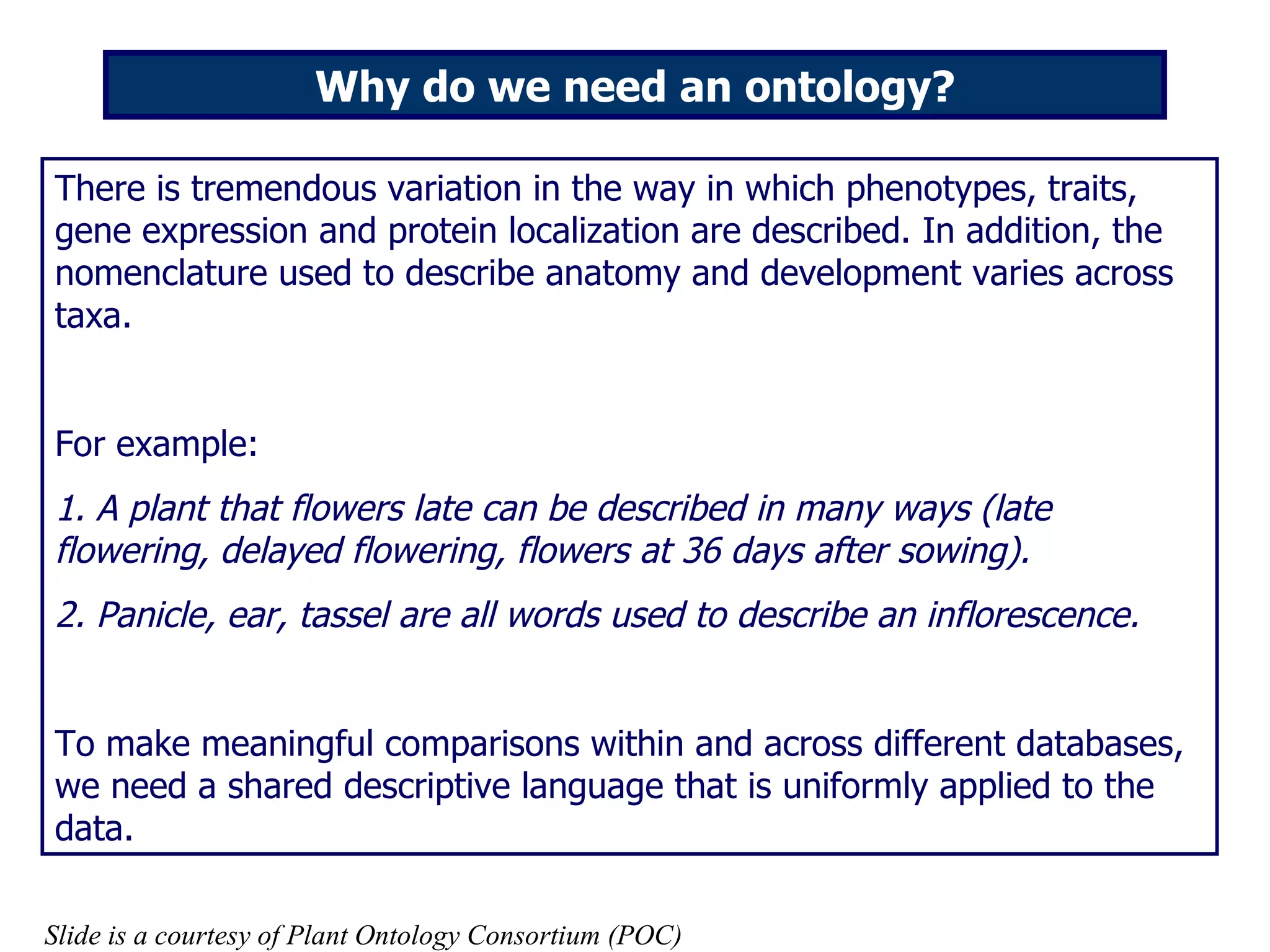 Why do we need an ontology?

There is tremendous variation in the way in which phenotypes, traits, gene expression and protein localization are described. In addition, the nomenclature used to describe anatomy and development varies across taxa.

For example:

1. A plant that flowers late can be described in many ways (late flowering, delayed flowering, flowers at 36 days after sowing).

2. Panicle, ear, tassel are all words used to describe an inflorescence.

To make meaningful comparisons within and across different databases, we need a shared descriptive language that is uniformly applied to the data.

Slide is a courtesy of Plant Ontology Consortium (POC)